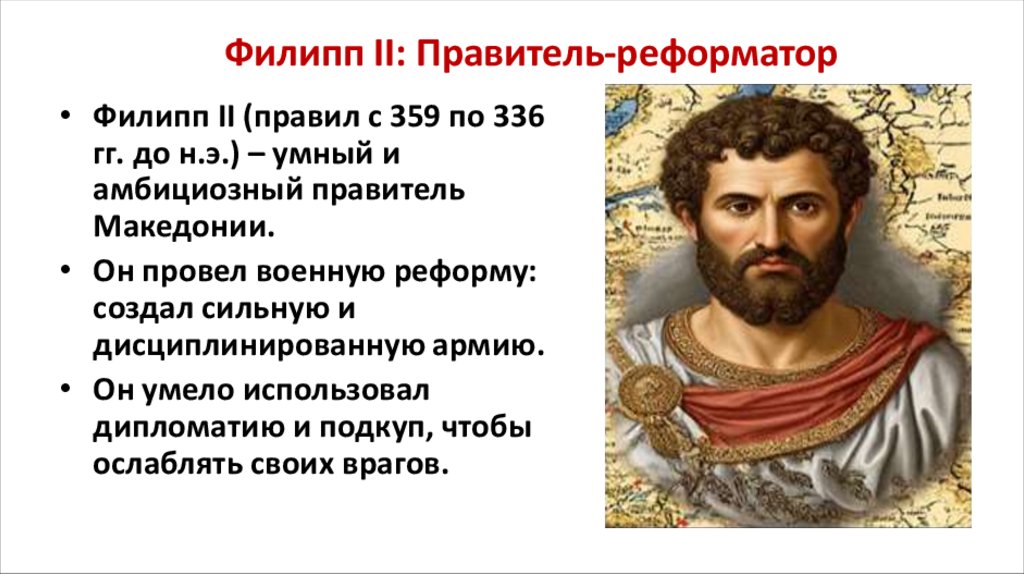 Филипп II: Правитель-реформатор

• Филипп II (правил с 359 по 336 гг. до н.э.) – умный и амбициозный правитель Македонии.

• Он провел военную реформу: создал сильную и дисциплинированную армию.

• Он умело использовал дипломатию и подкуп, чтобы ослаблять своих врагов.